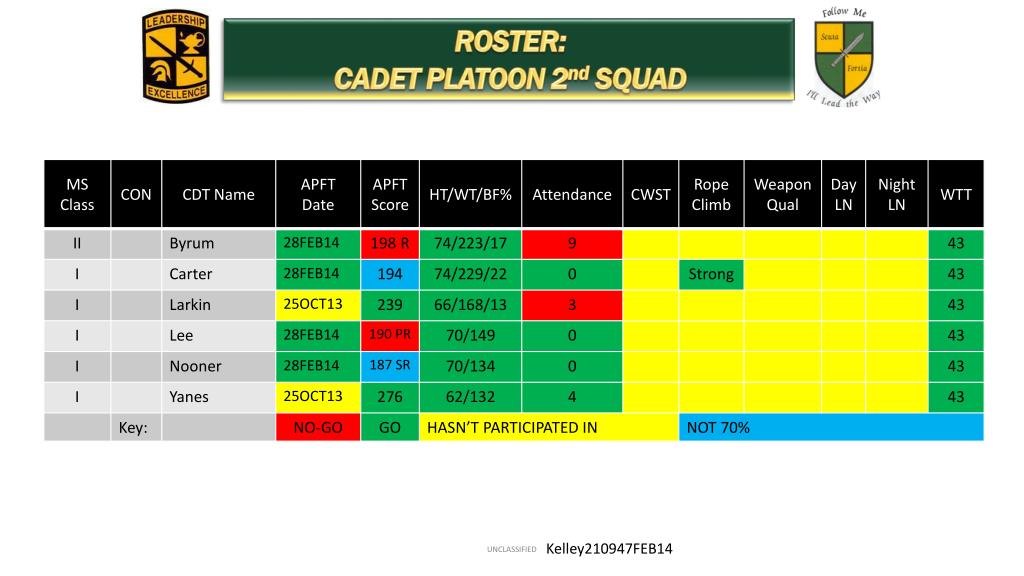 LEADERSHIP EXCELLENCE

ROSTER:
CADET PLATOON 2$^{nd}$ SQUAD

Follow Me
Scuta
Fortia
I'll Lead the Way

| MS Class | CON | CDT Name | APFT Date | APFT Score | HT/WT/BF% | Attendance | CWST | Rope Climb | Weapon Qual | Day LN | Night LN | WTT |
|---|---|---|---|---|---|---|---|---|---|---|---|---|
| II | | Byrum | 28FEB14 | 198 R | 74/223/17 | 9 | | | | | | 43 |
| I | | Carter | 28FEB14 | 194 | 74/229/22 | 0 | | Strong | | | | 43 |
| I | | Larkin | 25OCT13 | 239 | 66/168/13 | 3 | | | | | | 43 |
| I | | Lee | 28FEB14 | 190 PR | 70/149 | 0 | | | | | | 43 |
| I | | Nooner | 28FEB14 | 187 SR | 70/134 | 0 | | | | | | 43 |
| I | | Yanes | 25OCT13 | 276 | 62/132 | 4 | | | | | | 43 |
| | Key: | | NO-GO | GO | HASN'T PARTICIPATED IN | | | NOT 70% | | | | |

UNCLASSIFIED Kelley210947FEB14